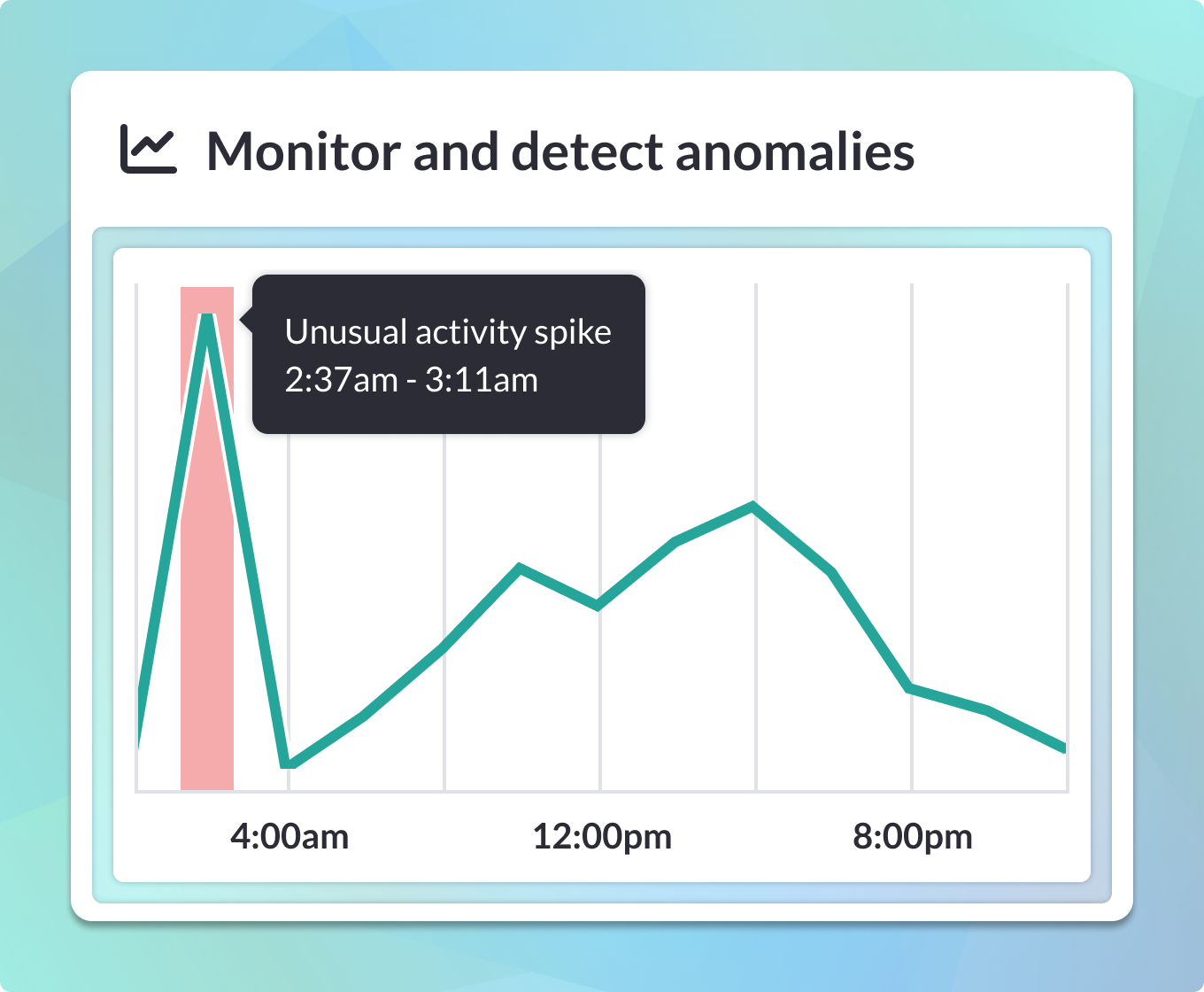 Monitor and detect anomalies

Unusual activity spike
2:37am - 3:11am

4:00am
12:00pm
8:00pm